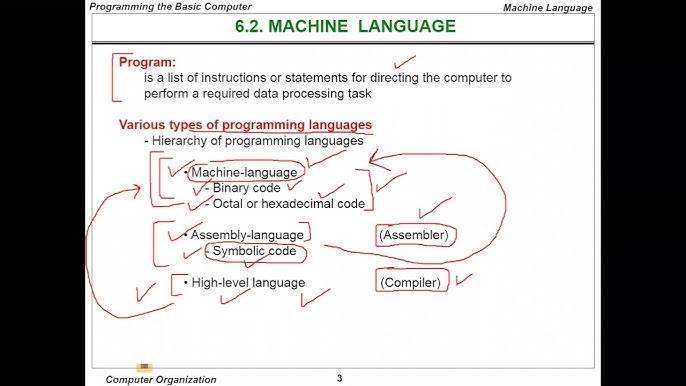 Programming the Basic Computer

Machine Language

6.2. MACHINE LANGUAGE

Program:
is a list of instructions or statements for directing the computer to perform a required data processing task

Various types of programming languages
- Hierarchy of programming languages

• Machine-language
- Binary code
- Octal or hexadecimal code

• Assembly-language (Assembler)
- Symbolic code

• High-level language (Compiler)

Computer Organization

3